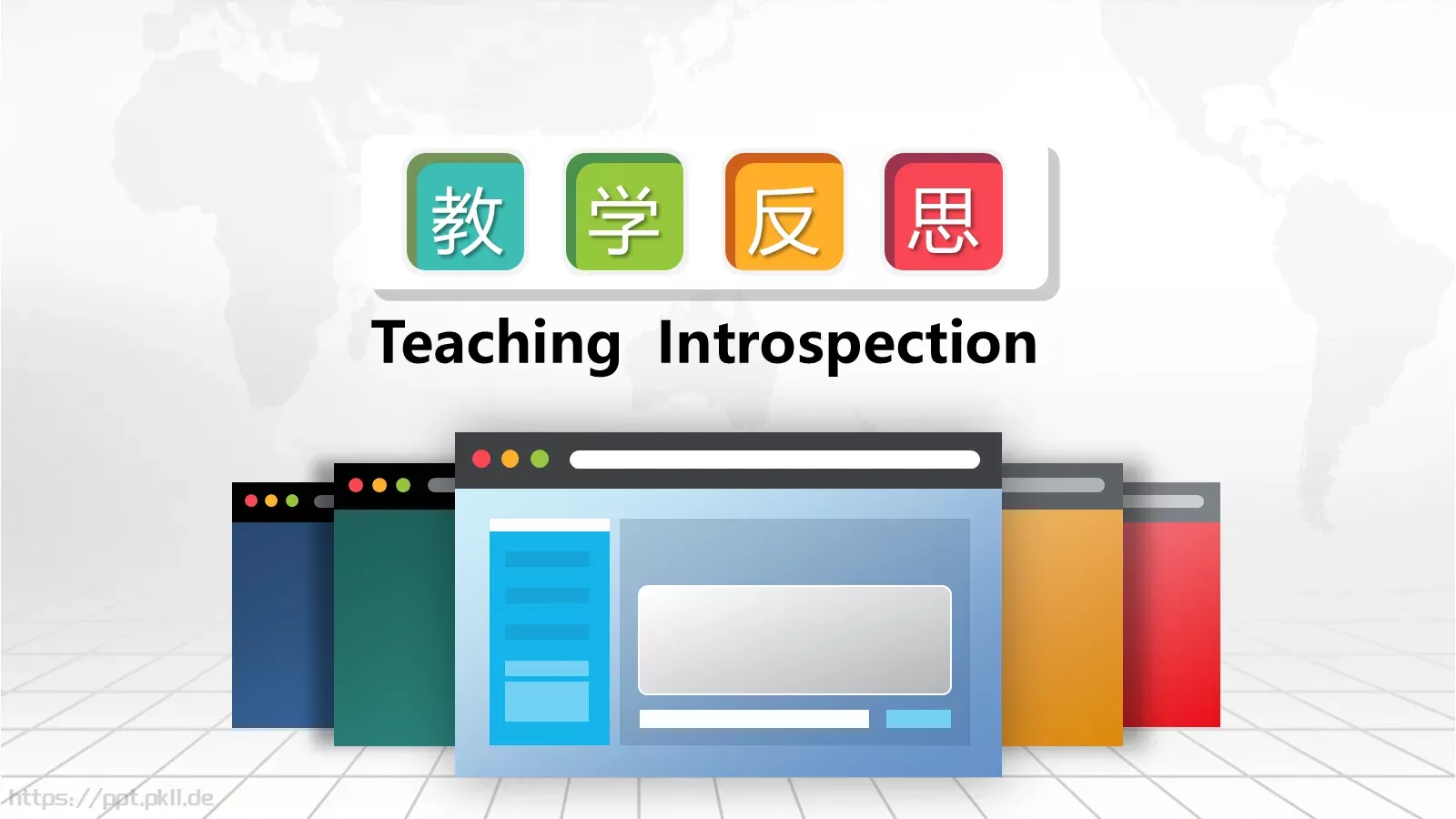 教 学 反 思

Teaching Introspection

https://ppt.pkll.de